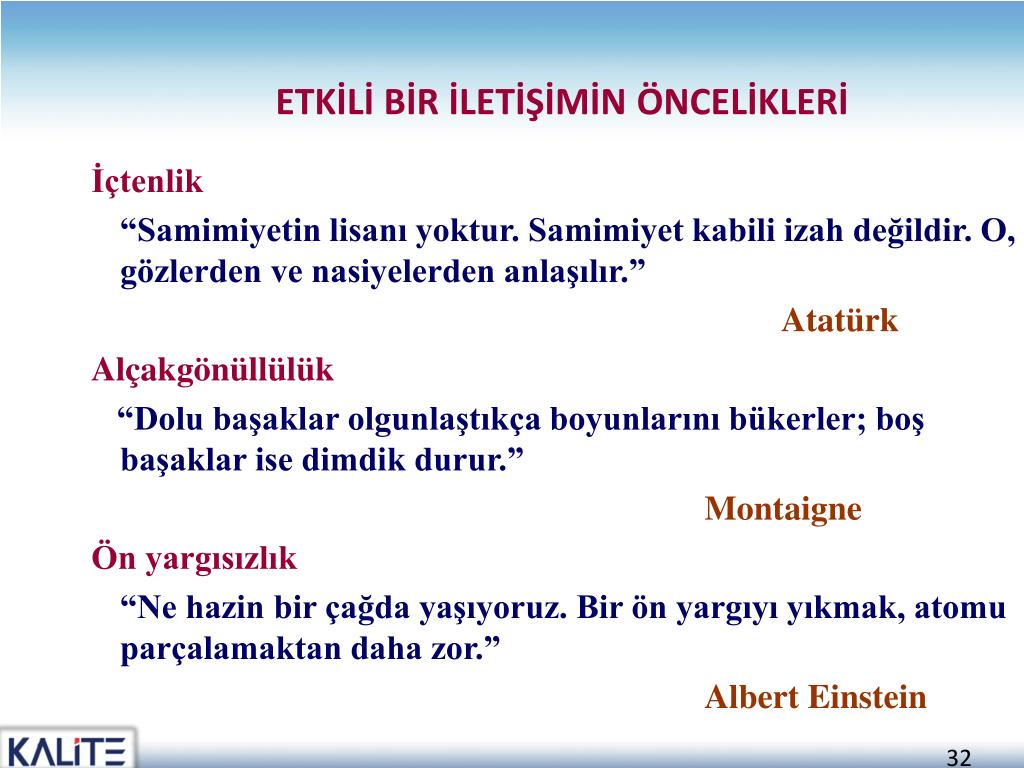 ETKİLİ BİR İLETİŞİMİN ÖNCELİKLERİ

İçtenlik

“Samimiyetin lisanı yoktur. Samimiyet kabili izah değildir. O, gözlerden ve nasiyelerden anlaşılır.”

Atatürk

Alçakgönüllülük

“Dolu başaklar olgunlaştıkça boyunlarını bükerler; boş başaklar ise dimdik durur.”

Montaigne

Ön yargısızlık

“Ne hazin bir çağda yaşıyoruz. Bir ön yargıyı yıkmak, atomu parçalamaktan daha zor.”

Albert Einstein

KALİTE

32